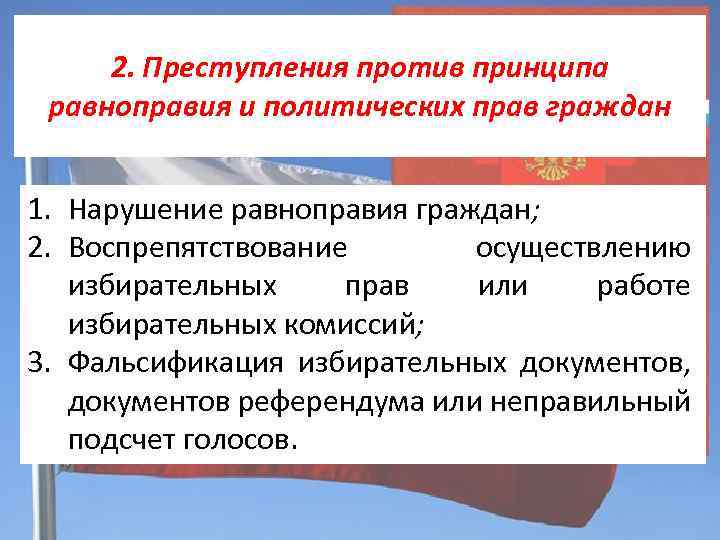 2. Преступления против принципа равноправия и политических прав граждан

1. Нарушение равноправия граждан;
2. Воспрепятствование осуществлению избирательных прав или работе избирательных комиссий;
3. Фальсификация избирательных документов, документов референдума или неправильный подсчет голосов.